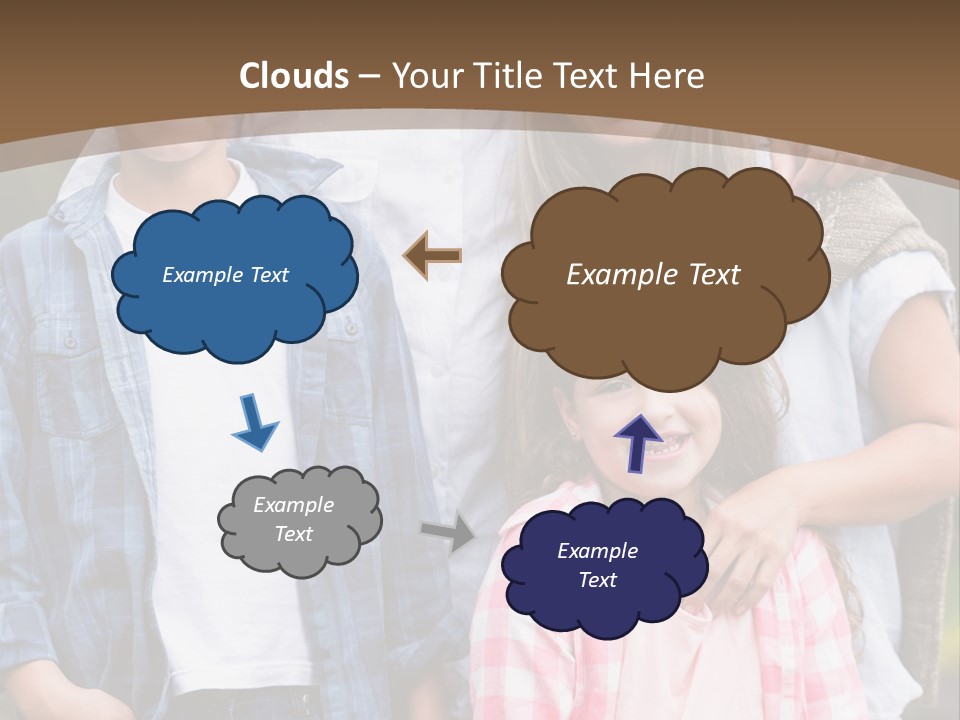 Clouds – Your Title Text Here

Example Text

Example Text

Example Text

Example Text